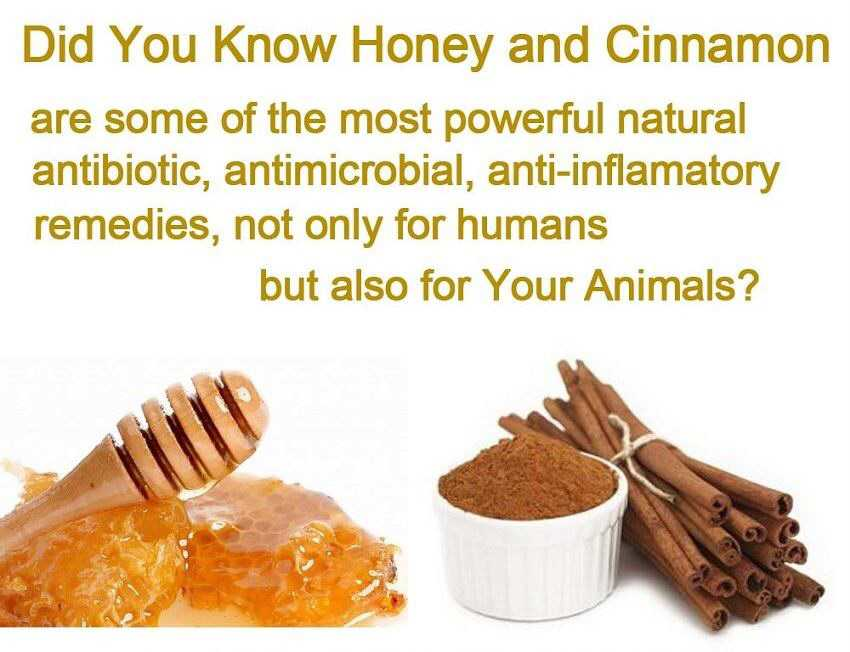 Did You Know Honey and Cinnamon

are some of the most powerful natural antibiotic, antimicrobial, anti-inflamatory remedies, not only for humans

but also for Your Animals?